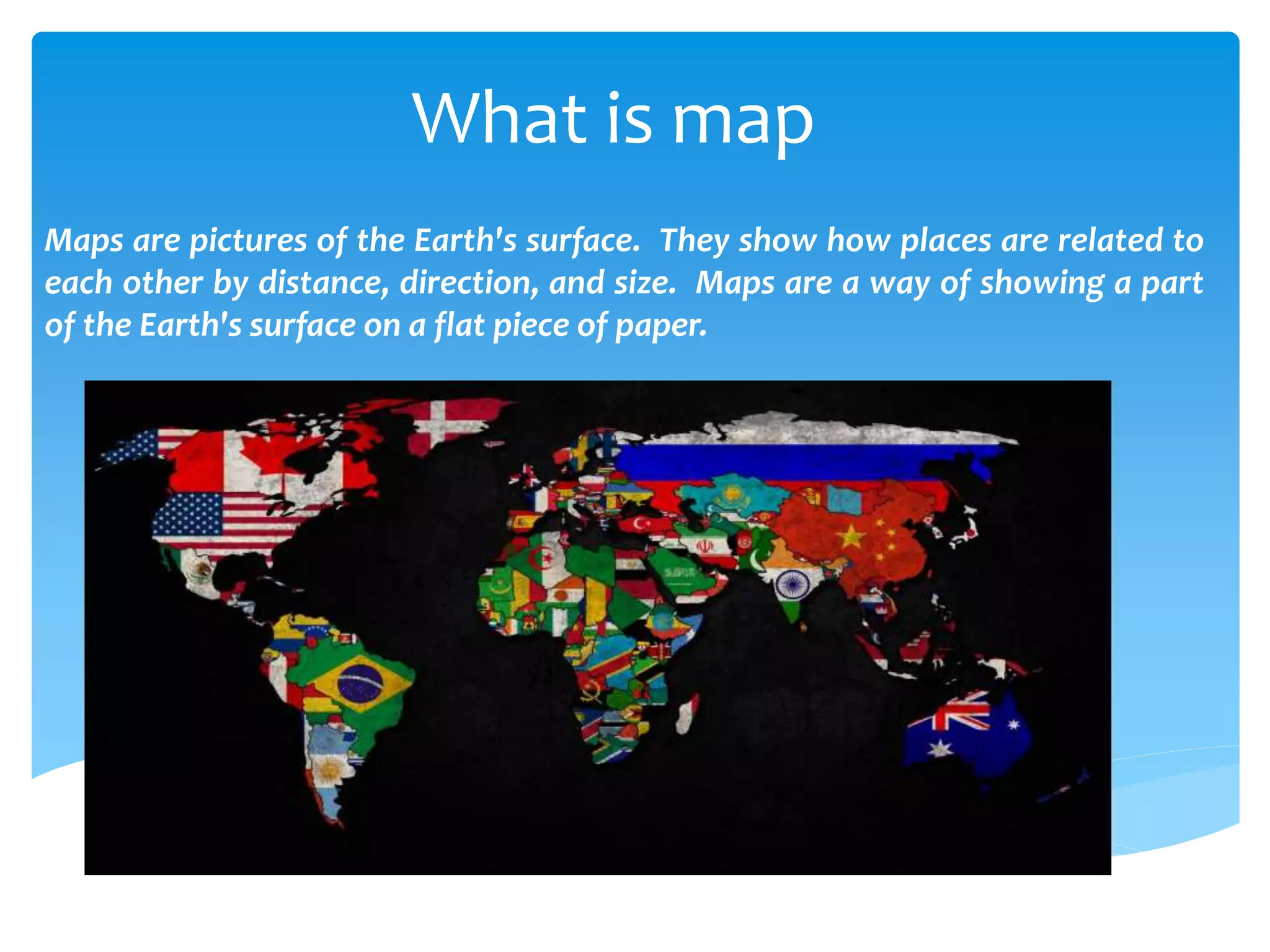 What is map

Maps are pictures of the Earth's surface.  They show how places are related to each other by distance, direction, and size.  Maps are a way of showing a part of the Earth's surface on a flat piece of paper.